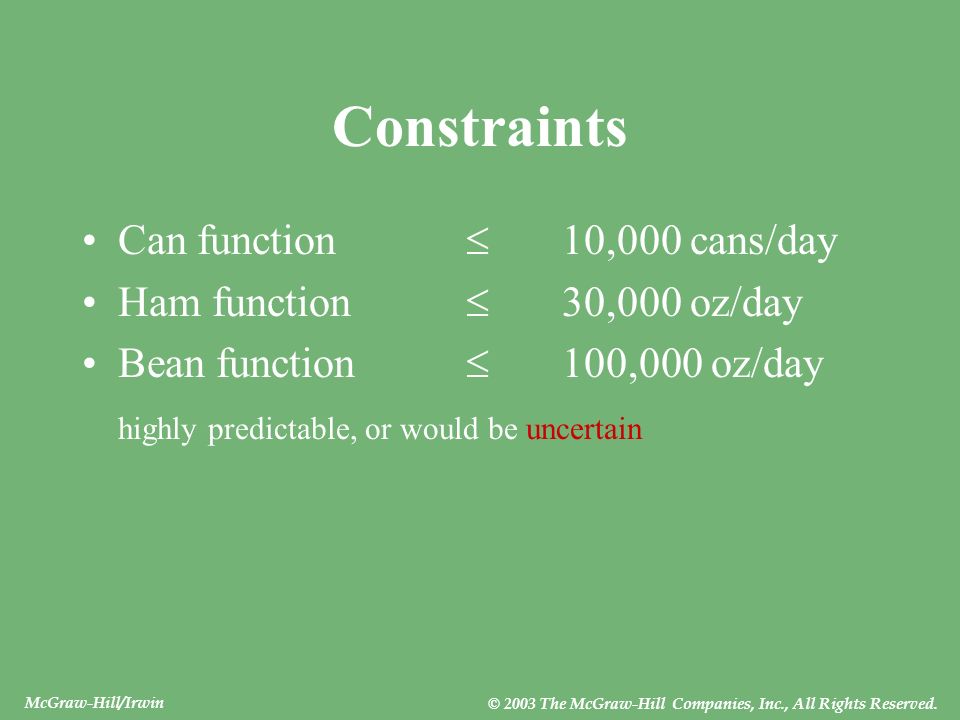 Constraints

• Can function $\leq$ 10,000 cans/day
• Ham function $\leq$ 30,000 oz/day
• Bean function $\leq$ 100,000 oz/day

highly predictable, or would be uncertain

McGraw-Hill/Irwin

© 2003 The McGraw-Hill Companies, Inc., All Rights Reserved.